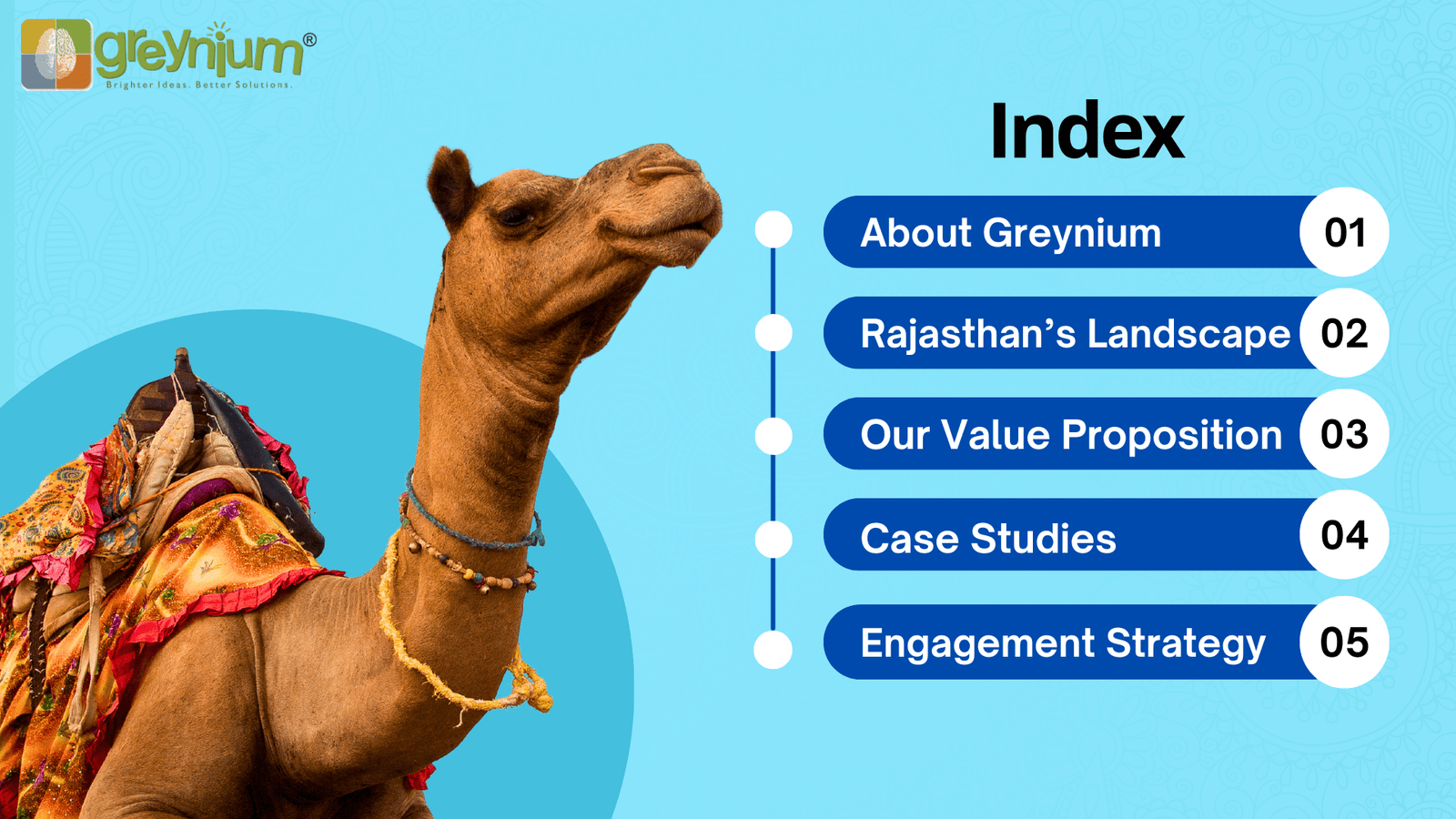 greynium®
Brighter Ideas. Better Solutions.

Index

About Greynium 01

Rajasthan’s Landscape 02

Our Value Proposition 03

Case Studies 04

Engagement Strategy 05